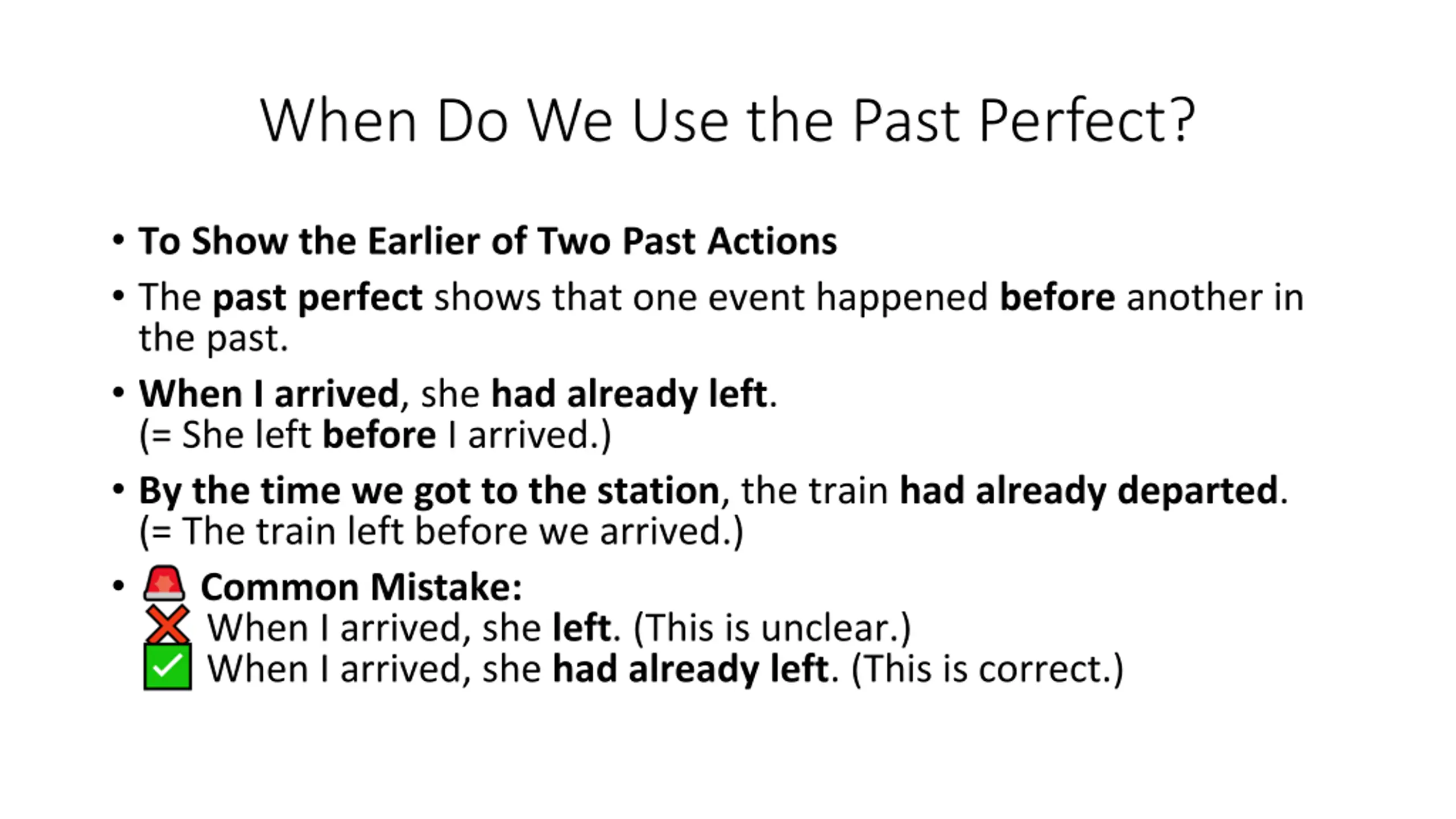 When Do We Use the Past Perfect?

• To Show the Earlier of Two Past Actions

• The past perfect shows that one event happened before another in the past.

• When I arrived, she had already left.
(= She left before I arrived.)

• By the time we got to the station, the train had already departed.
(= The train left before we arrived.)

• 🚨 Common Mistake:
❌ When I arrived, she left. (This is unclear.)
✅ When I arrived, she had already left. (This is correct.)